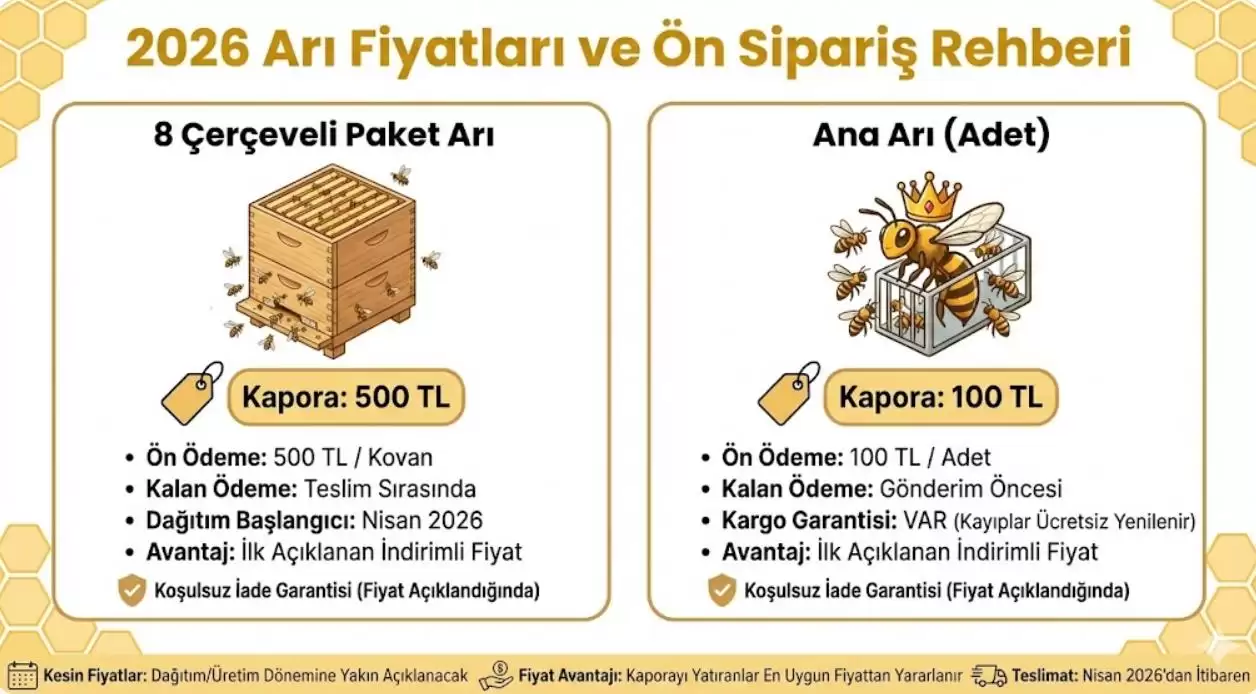 2026 Arı Fiyatları ve Ön Sipariş Rehberi

8 Çerçeveli Paket Arı

Kapora: 500 TL

• Ön Ödeme: 500 TL / Kovan
• Kalan Ödeme: Teslim Sırasında
• Dağıtım Başlangıcı: Nisan 2026
• Avantaj: İlk Açıklanan İndirimli Fiyat

Koşulsuz İade Garantisi (Fiyat Açıklandığında)

Ana Arı (Adet)

Kapora: 100 TL

• Ön Ödeme: 100 TL / Adet
• Kalan Ödeme: Gönderim Öncesi
• Kargo Garantisi: VAR (Kayıplar Ücretsiz Yenilenir)
• Avantaj: İlk Açıklanan İndirimli Fiyat

Koşulsuz İade Garantisi (Fiyat Açıklandığında)

Kesin Fiyatlar: Dağıtım/Üretim Dönemine Yakın Açıklanacak Fiyat Avantajı: Kaporayı Yatıranlar En Uygun Fiyattan Yararlanır Teslimat: Nisan 2026'dan İtibaren